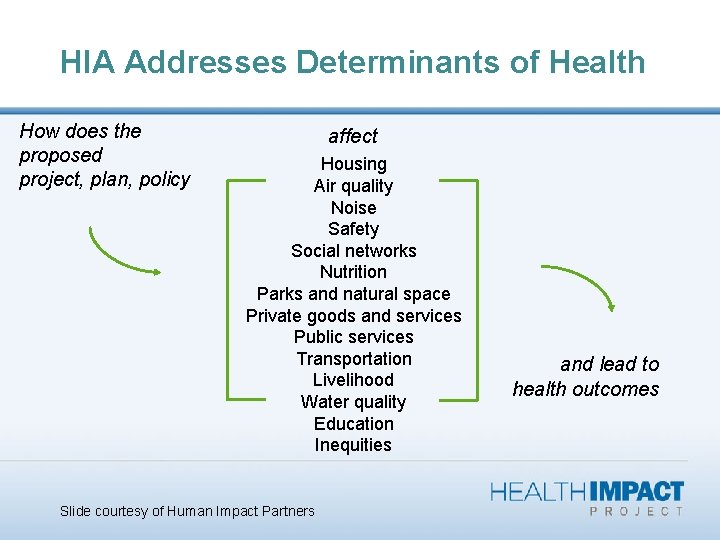 HIA Addresses Determinants of Health

How does the proposed project, plan, policy

affect

Housing
Air quality
Noise
Safety
Social networks
Nutrition
Parks and natural space
Private goods and services
Public services
Transportation
Livelihood
Water quality
Education
Inequities

and lead to health outcomes

Slide courtesy of Human Impact Partners

HEALTHIMPACT
PROJECT